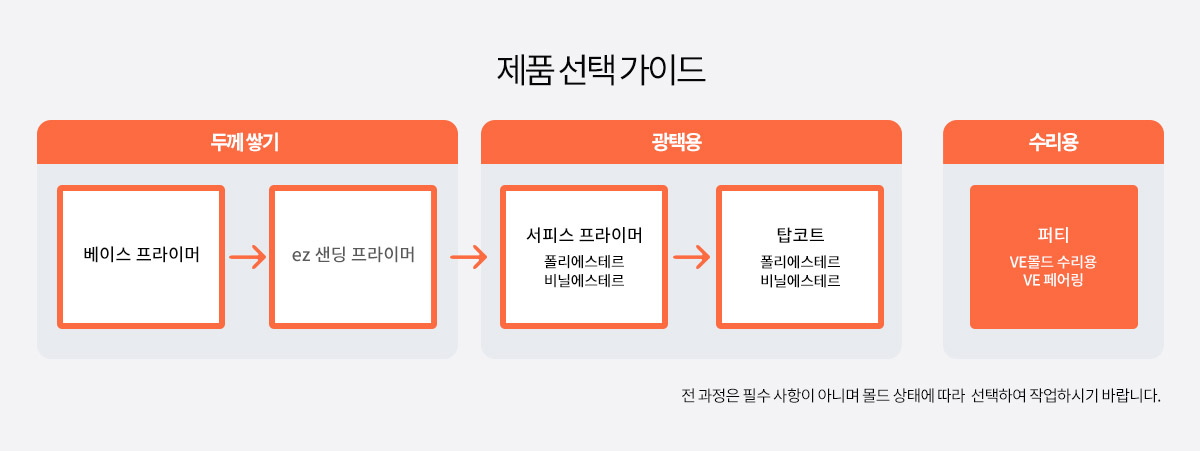 제품 선택 가이드

두께 쌓기

베이스 프라이머

ez 샌딩 프라이머

광택용

서피스 프라이머
폴리에스테르
비닐에스테르

탑코트
폴리에스테르
비닐에스테르

수리용

퍼티
VE몰드 수리용
VE 페어링

전 과정은 필수 사항이 아니며 몰드 상태에 따라 선택하여 작업하시기 바랍니다.